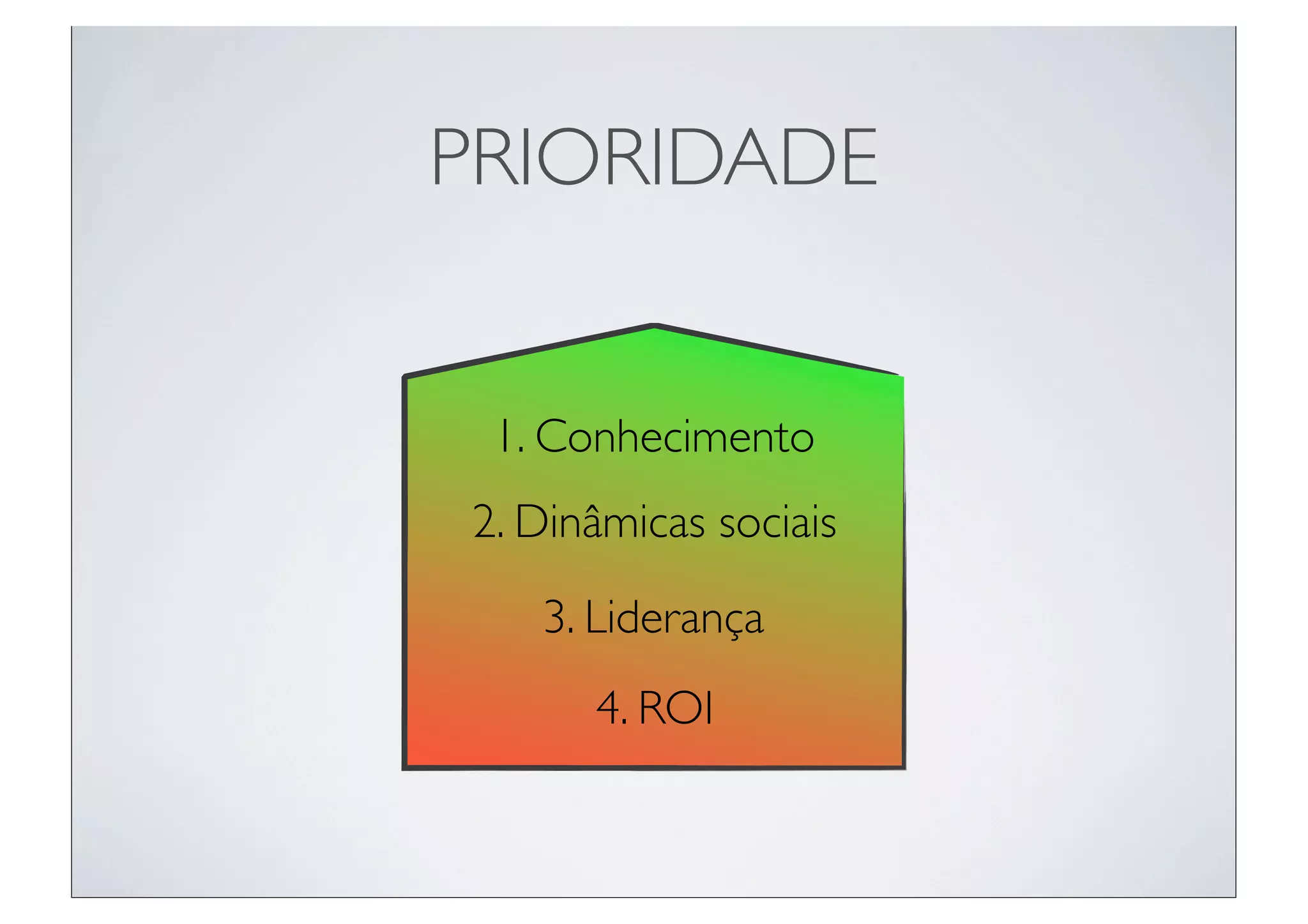 PRIORIDADE

1. Conhecimento

2. Dinâmicas sociais

3. Liderança

4. ROI